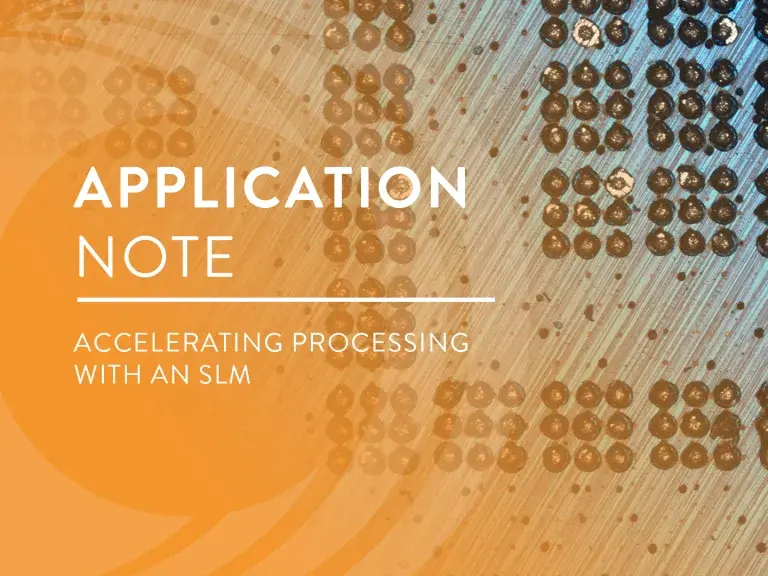 APPLICATION
NOTE

ACCELERATING PROCESSING WITH AN SLM